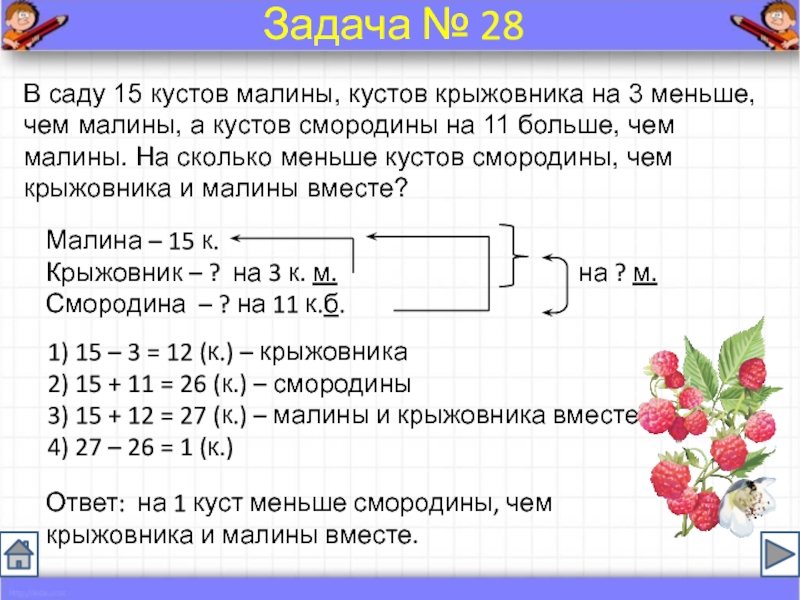 Задача № 28

В саду 15 кустов малины, кустов крыжовника на 3 меньше, чем малины, а кустов смородины на 11 больше, чем малины. На сколько меньше кустов смородины, чем крыжовника и малины вместе?

Малина – 15 к.
Крыжовник – ? на 3 к. м.
Смородина – ? на 11 к.б.

на ? м.

1) 15 – 3 = 12 (к.) – крыжовника
2) 15 + 11 = 26 (к.) – смородины
3) 15 + 12 = 27 (к.) – малины и крыжовника вместе
4) 27 – 26 = 1 (к.)

Ответ: на 1 куст меньше смородины, чем крыжовника и малины вместе.